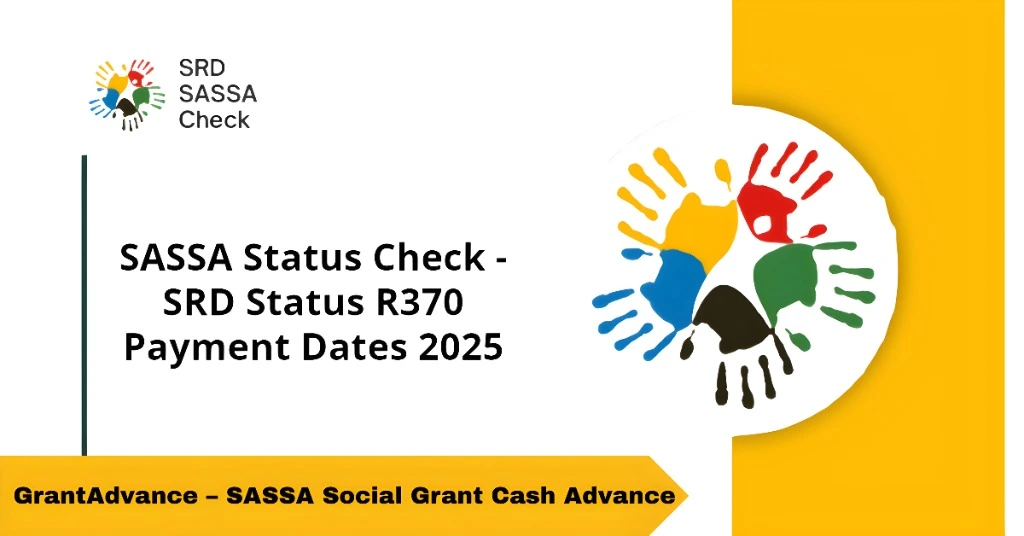 SRD
SASSA
Check

SASSA Status Check - SRD Status R370 Payment Dates 2025

GrantAdvance – SASSA Social Grant Cash Advance